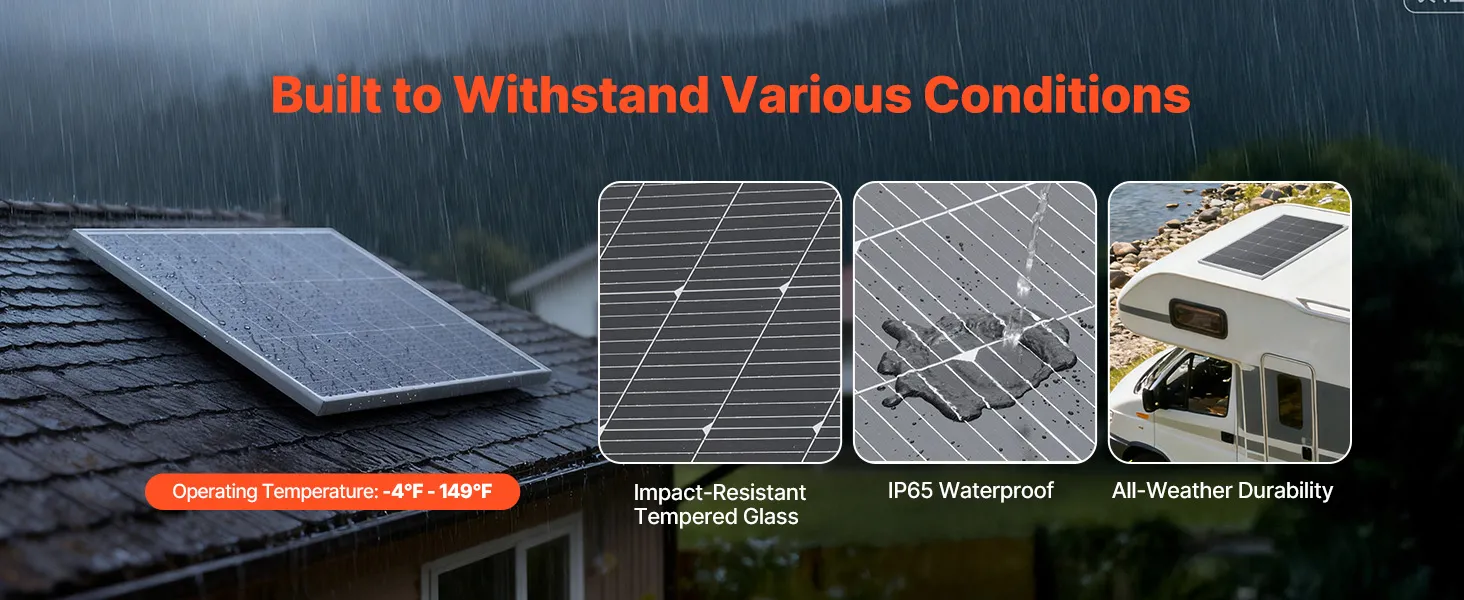 Built to Withstand Various Conditions

Operating Temperature: -4°F - 149°F

Impact-Resistant Tempered Glass

IP65 Waterproof

All-Weather Durability